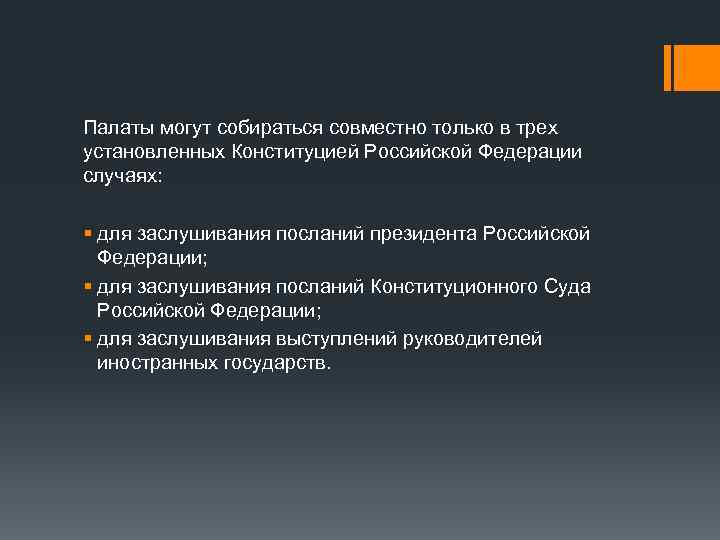 Палаты могут собираться совместно только в трех установленных Конституцией Российской Федерации случаях:

▪ для заслушивания посланий президента Российской Федерации;
▪ для заслушивания посланий Конституционного Суда Российской Федерации;
▪ для заслушивания выступлений руководителей иностранных государств.